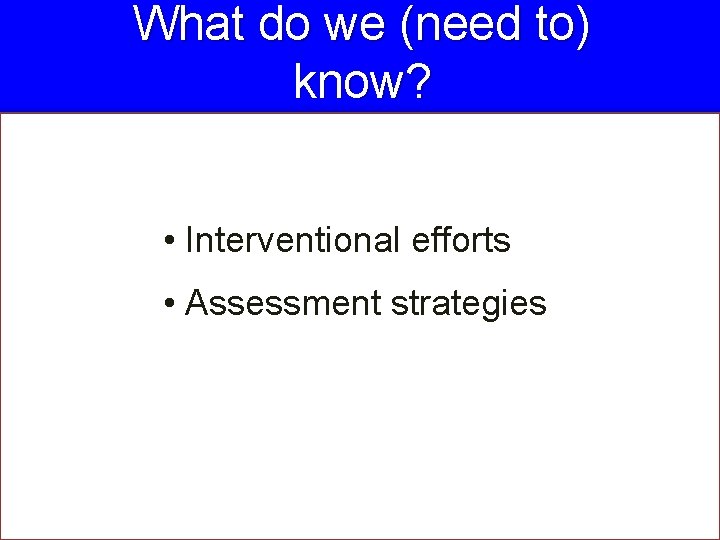 What do we (need to) know?

• Interventional efforts
• Assessment strategies